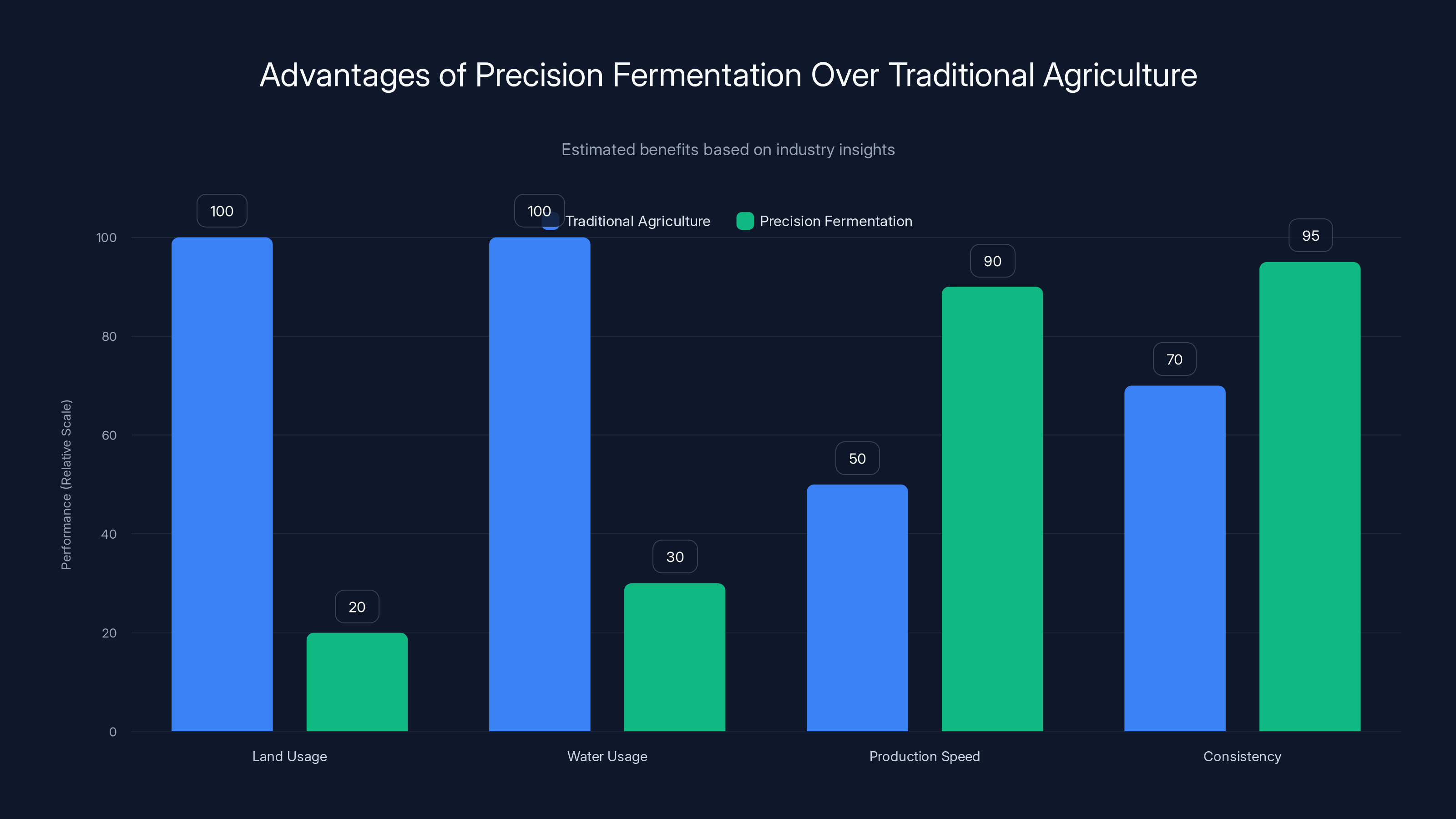 Advantages of Precision Fermentation Over Traditional Agriculture

Estimated benefits based on industry insights

Traditional Agriculture
Precision Fermentation

Performance (Relative Scale)

100
80
60
40
20
0

100
20
100
30
50
90
70
95

Land Usage
Water Usage
Production Speed
Consistency